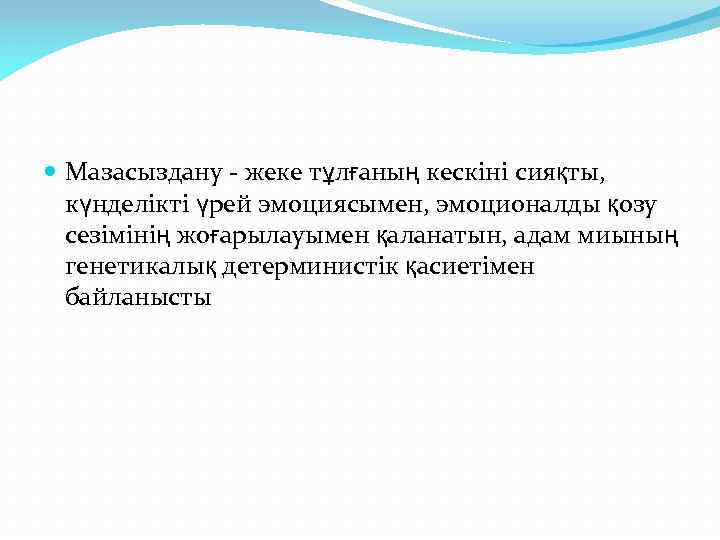 Мазасыздану - жеке тұлғаның кескіні сияқты, күнделікті үрей эмоциясымен, эмоционалды қозу сезімінің жоғарылауымен қаланатын, адам миының генетикалық детерминистік қасиетімен байланысты